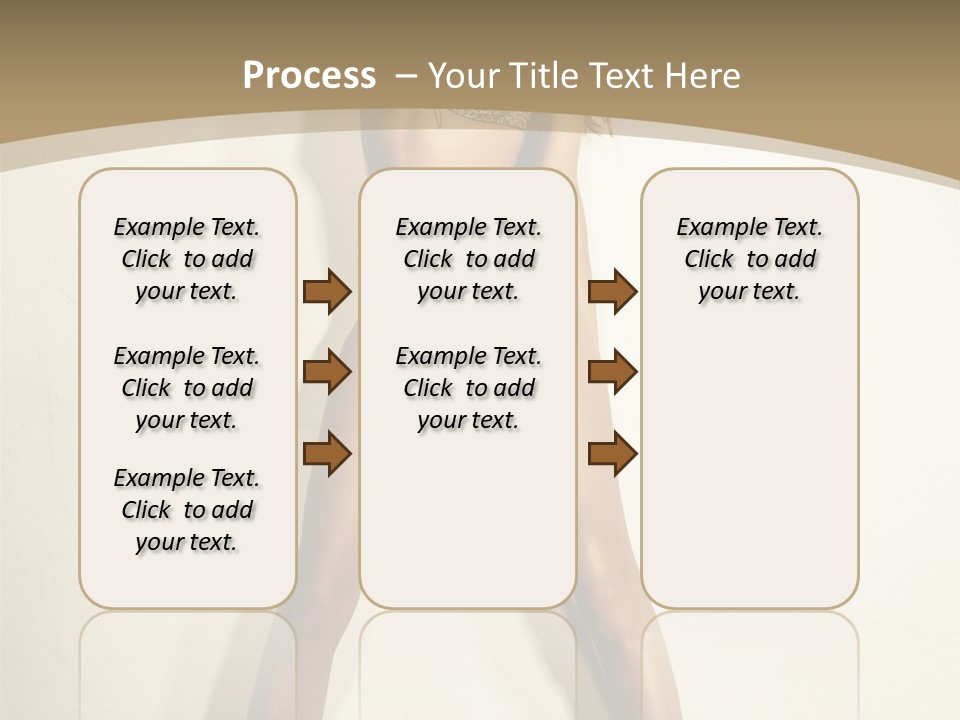 Process – Your Title Text Here

Example Text. Click to add your text.

Example Text. Click to add your text.

Example Text. Click to add your text.

Example Text. Click to add your text.

Example Text. Click to add your text.

Example Text. Click to add your text.